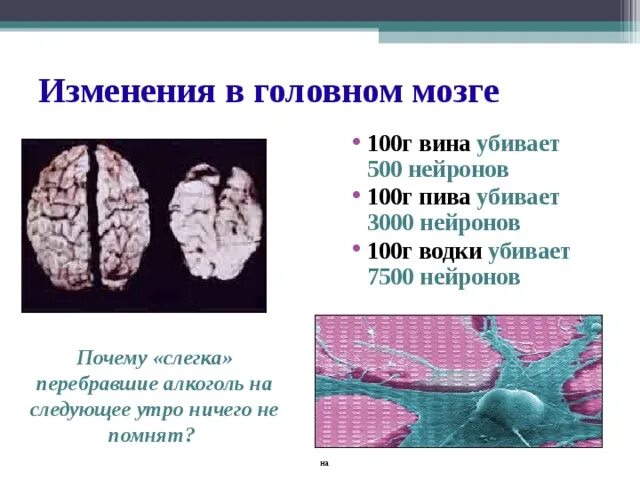 Изменения в головном мозге

• 100г вина убивает 500 нейронов
• 100г пива убивает 3000 нейронов
• 100г водки убивает 7500 нейронов

Почему «слегка» перебравшие алкоголь на следующее утро ничего не помнят?

на